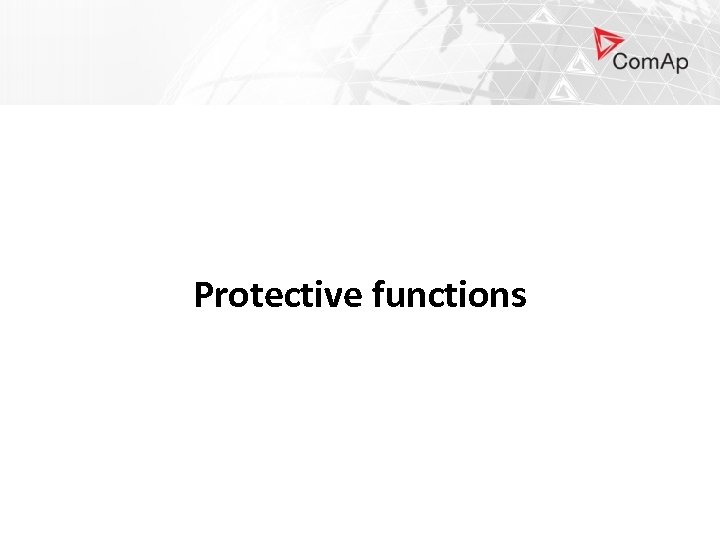 ComAp

Protective functions